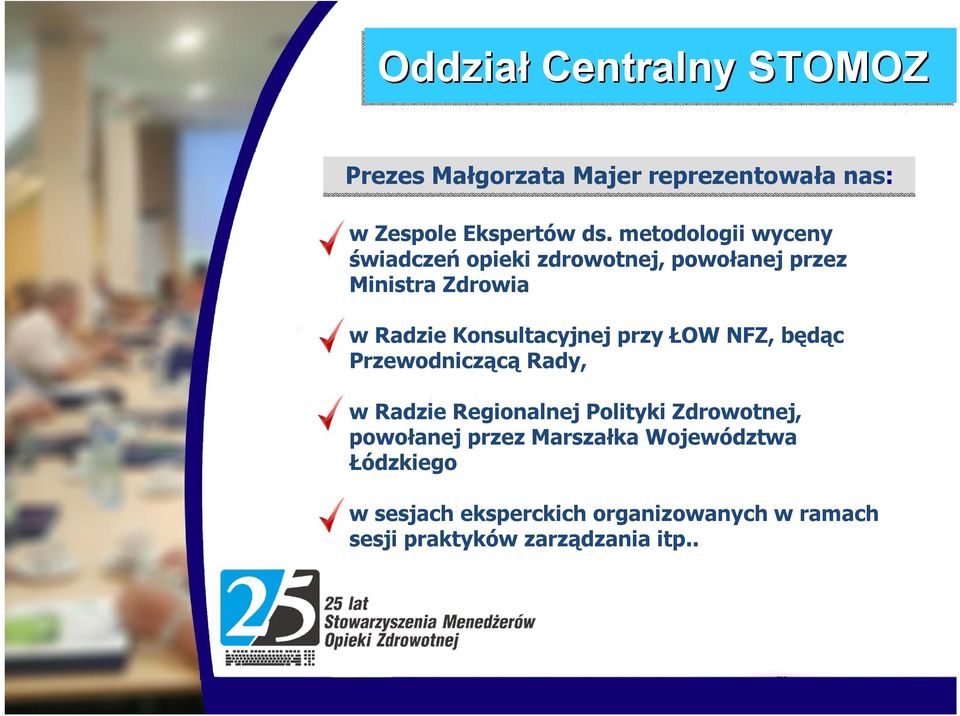 Oddział Centralny STOMOZ

Prezes Małgorzata Majer reprezentowała nas:

w Zespole Ekspertów ds. metodologii wyceny świadczeń opieki zdrowotnej, powołanej przez Ministra Zdrowia

w Radzie Konsultacyjnej przy ŁOW NFZ, będąc Przewodniczącą Rady,

w Radzie Regionalnej Polityki Zdrowotnej, powołanej przez Marszałka Województwa Łódzkiego

w sesjach eksperckich organizowanych w ramach sesji praktyków zarządzania itp..

25

25 lat
Stowarzyszenia Menedżerów
Opieki Zdrowotnej